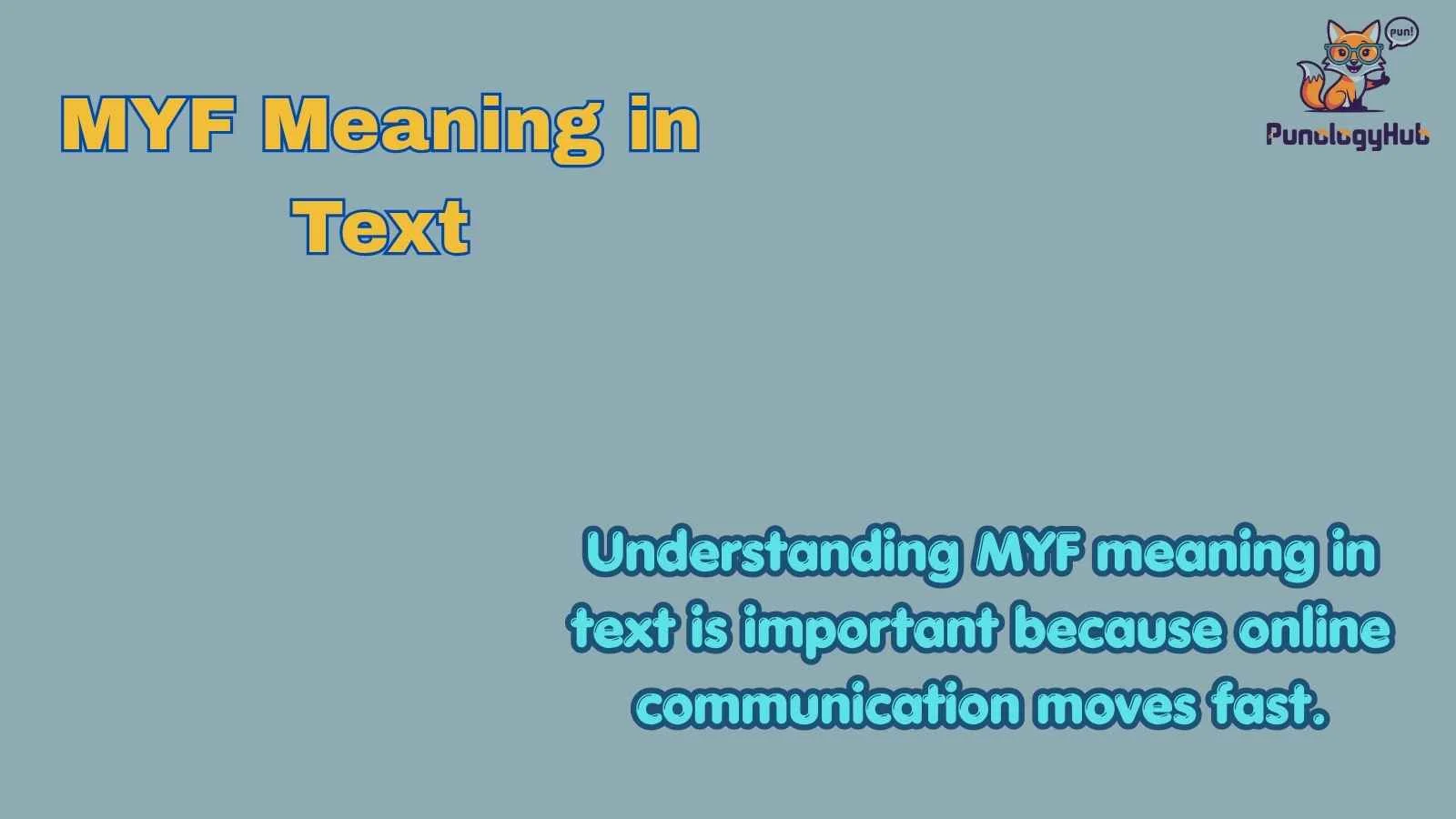 MYF Meaning in Text

pun!

PunologyHub

Understanding MYF meaning in text is important because online communication moves fast.